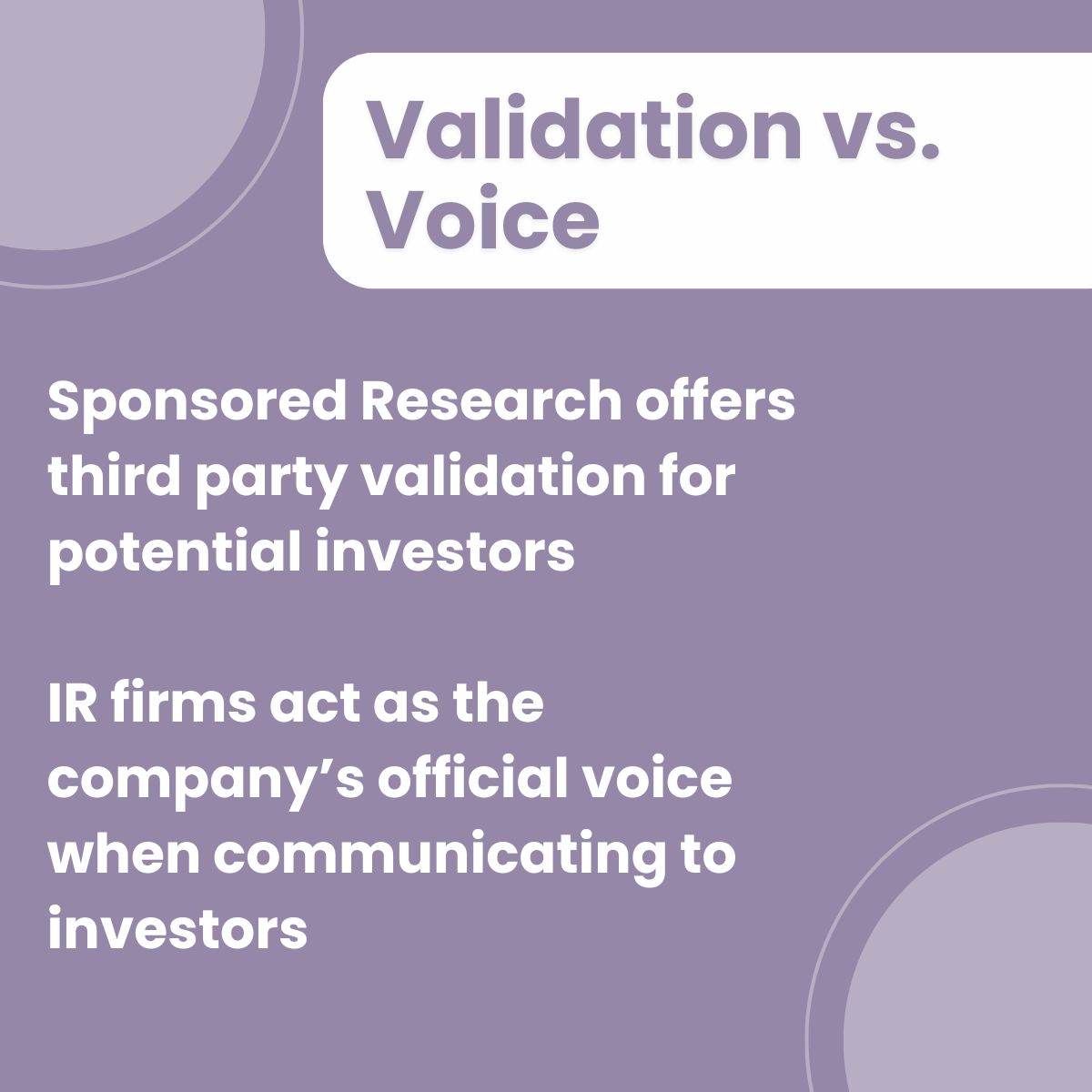 Validation vs. Voice

Sponsored Research offers third party validation for potential investors

IR firms act as the company’s official voice when communicating to investors